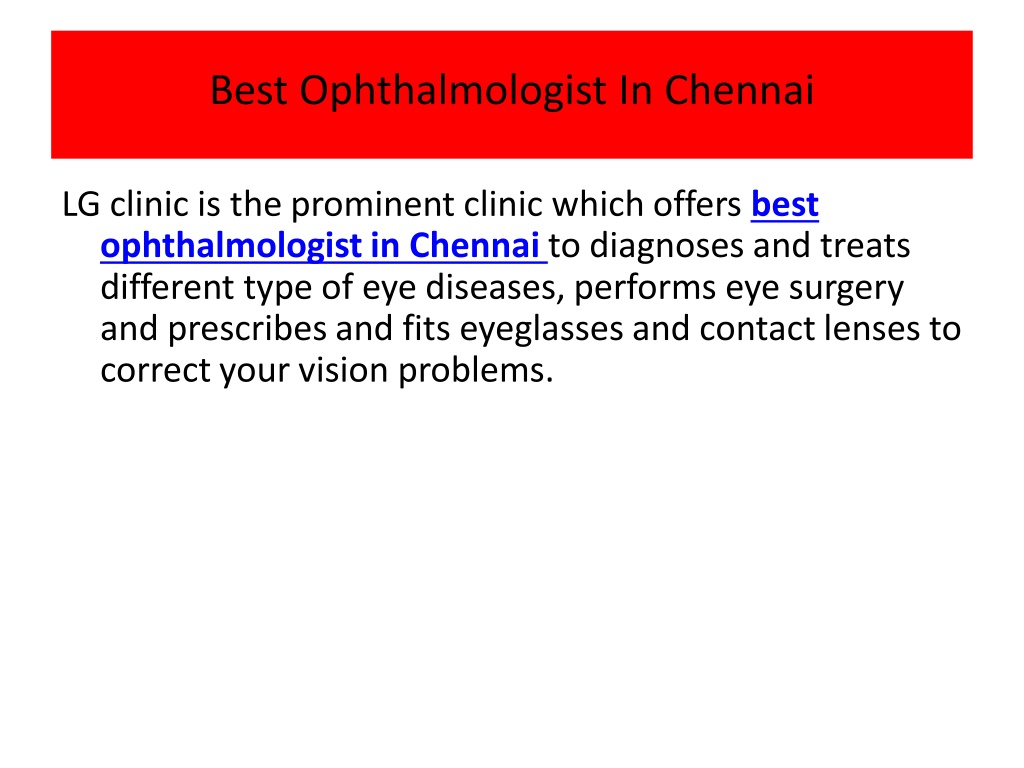 Best Ophthalmologist In Chennai

LG clinic is the prominent clinic which offers best ophthalmologist in Chennai to diagnoses and treats different type of eye diseases, performs eye surgery and prescribes and fits eyeglasses and contact lenses to correct your vision problems.